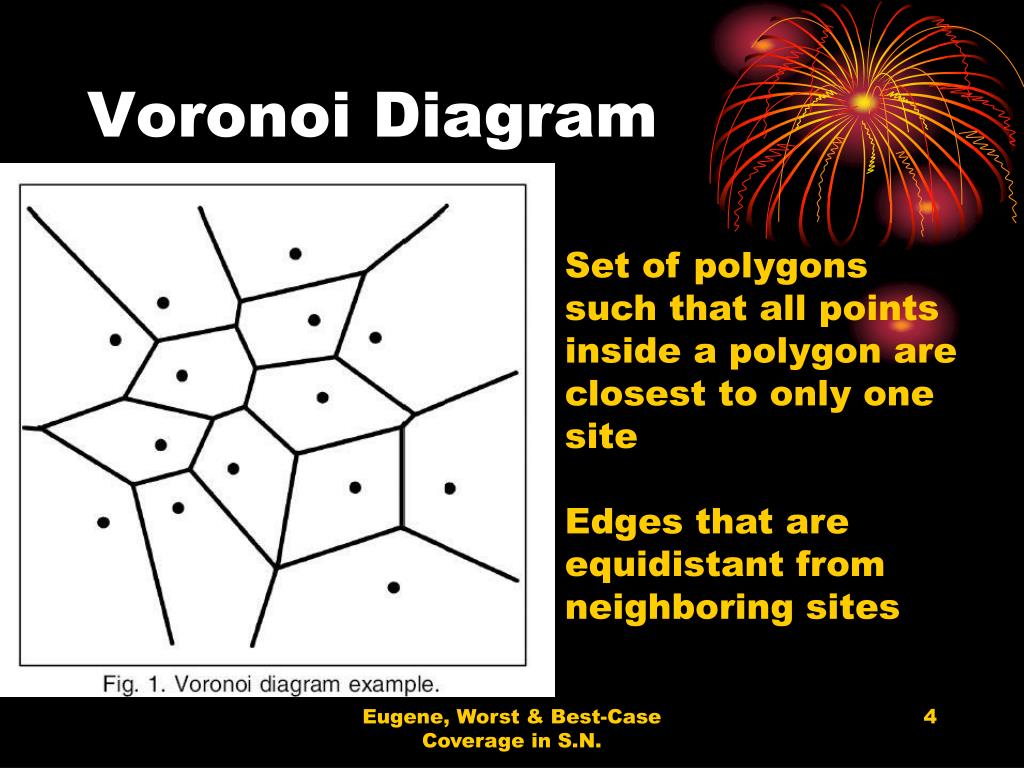 Voronoi Diagram

Fig. 1. Voronoi diagram example.

Set of polygons such that all points inside a polygon are closest to only one site

Edges that are equidistant from neighboring sites

Eugene, Worst & Best-Case Coverage in S.N.

4